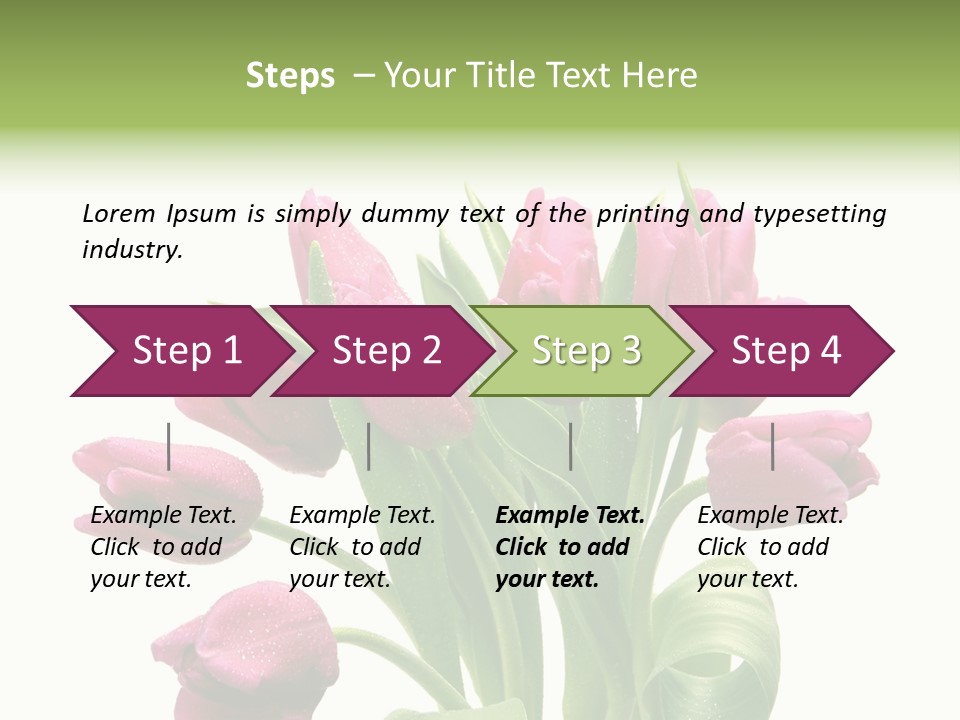 Steps – Your Title Text Here

Lorem Ipsum is simply dummy text of the printing and typesetting industry.

Step 1

Step 2

Step 3

Step 4

Example Text. Click to add your text.

Example Text. Click to add your text.

Example Text. Click to add your text.

Example Text. Click to add your text.